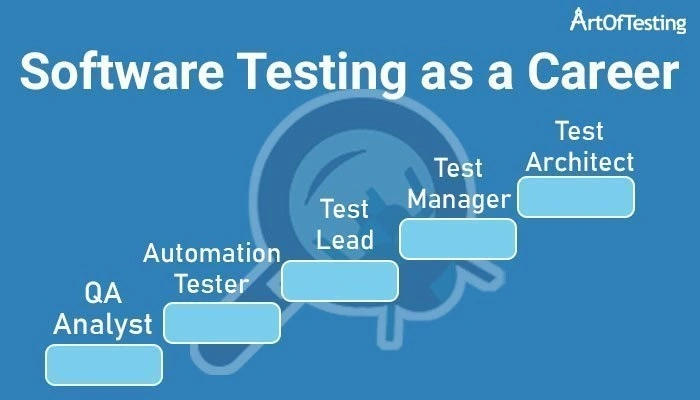 ArtOfTesting

Software Testing as a Career

QA Analyst

Automation Tester

Test Lead

Test Manager

Test Architect